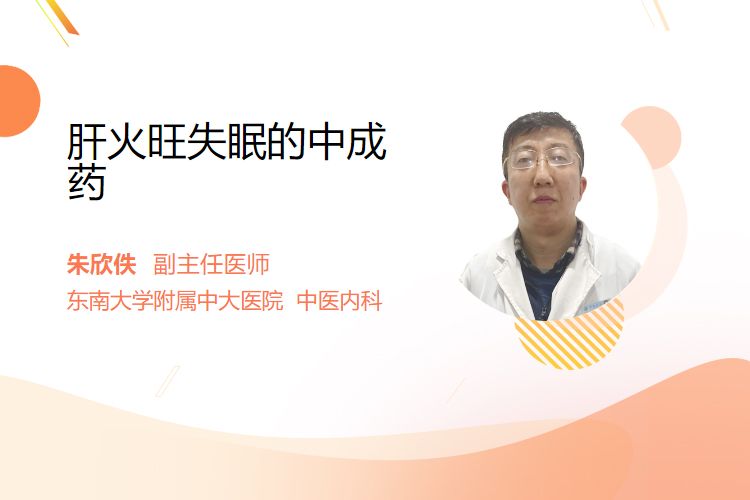 肝火旺失眠的中成药

朱欣佚 副主任医师
东南大学附属中大医院 中医内科